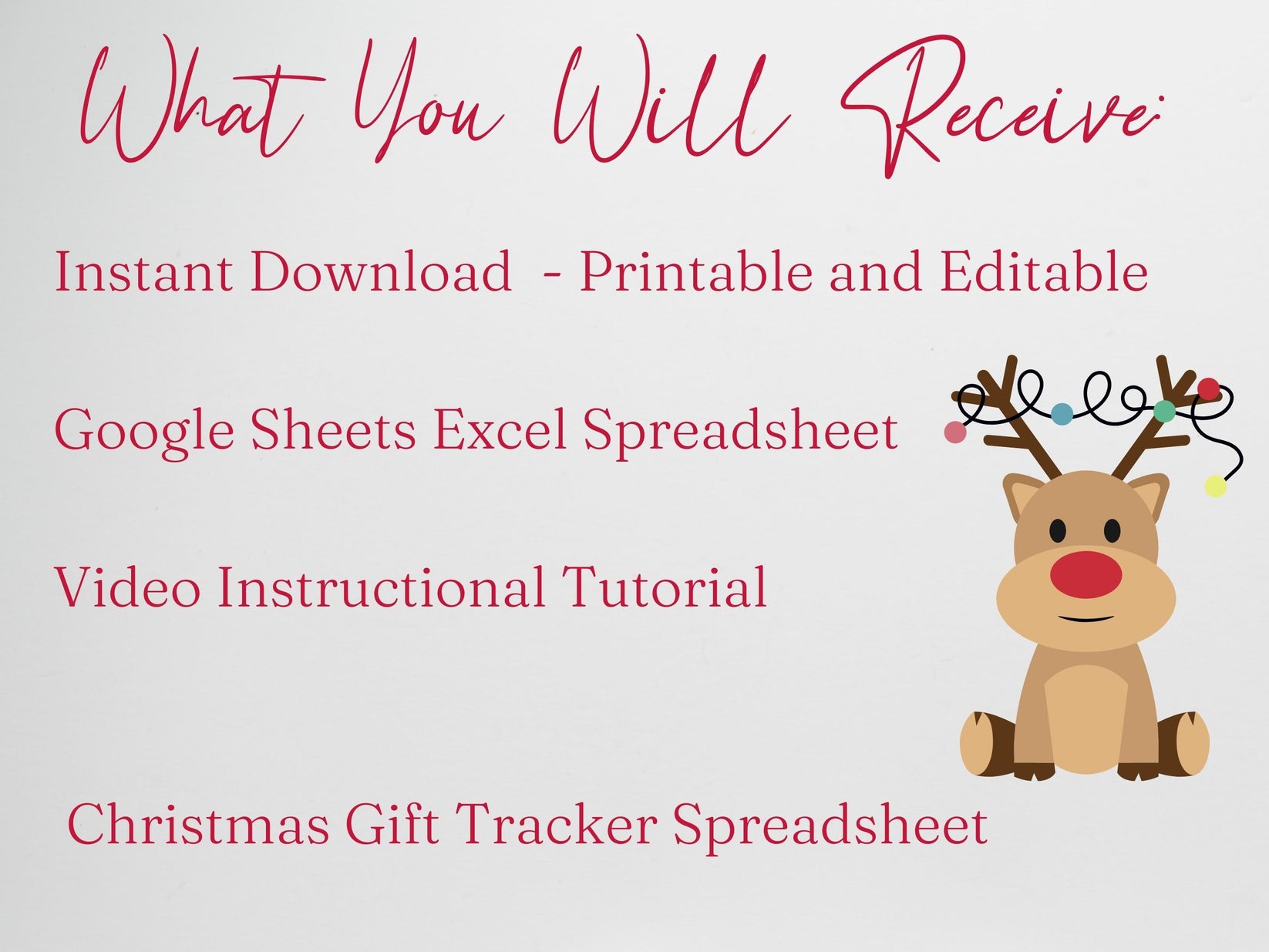 What You Will Receive:

Instant Download - Printable and Editable

Google Sheets Excel Spreadsheet

Video Instructional Tutorial

Christmas Gift Tracker Spreadsheet